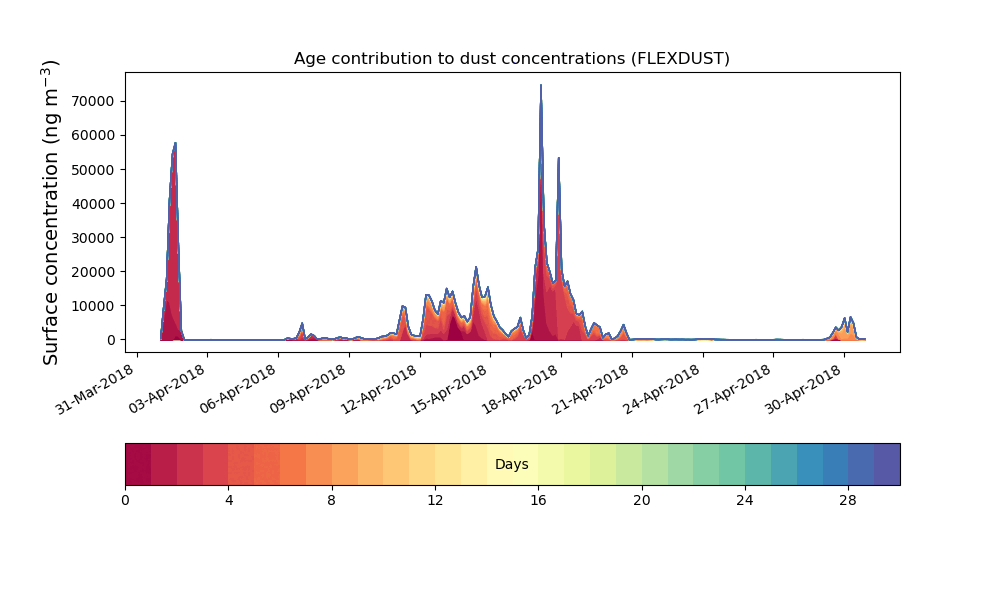 Age contribution to dust concentrations (FLEXDUST)

Surface concentration (ng m$^{-3}$)

70000
60000
50000
40000
30000
20000
10000
0

31-Mar-2018
03-Apr-2018
06-Apr-2018
09-Apr-2018
12-Apr-2018
15-Apr-2018
18-Apr-2018
21-Apr-2018
24-Apr-2018
27-Apr-2018
30-Apr-2018

Days

0
4
8
12
16
20
24
28